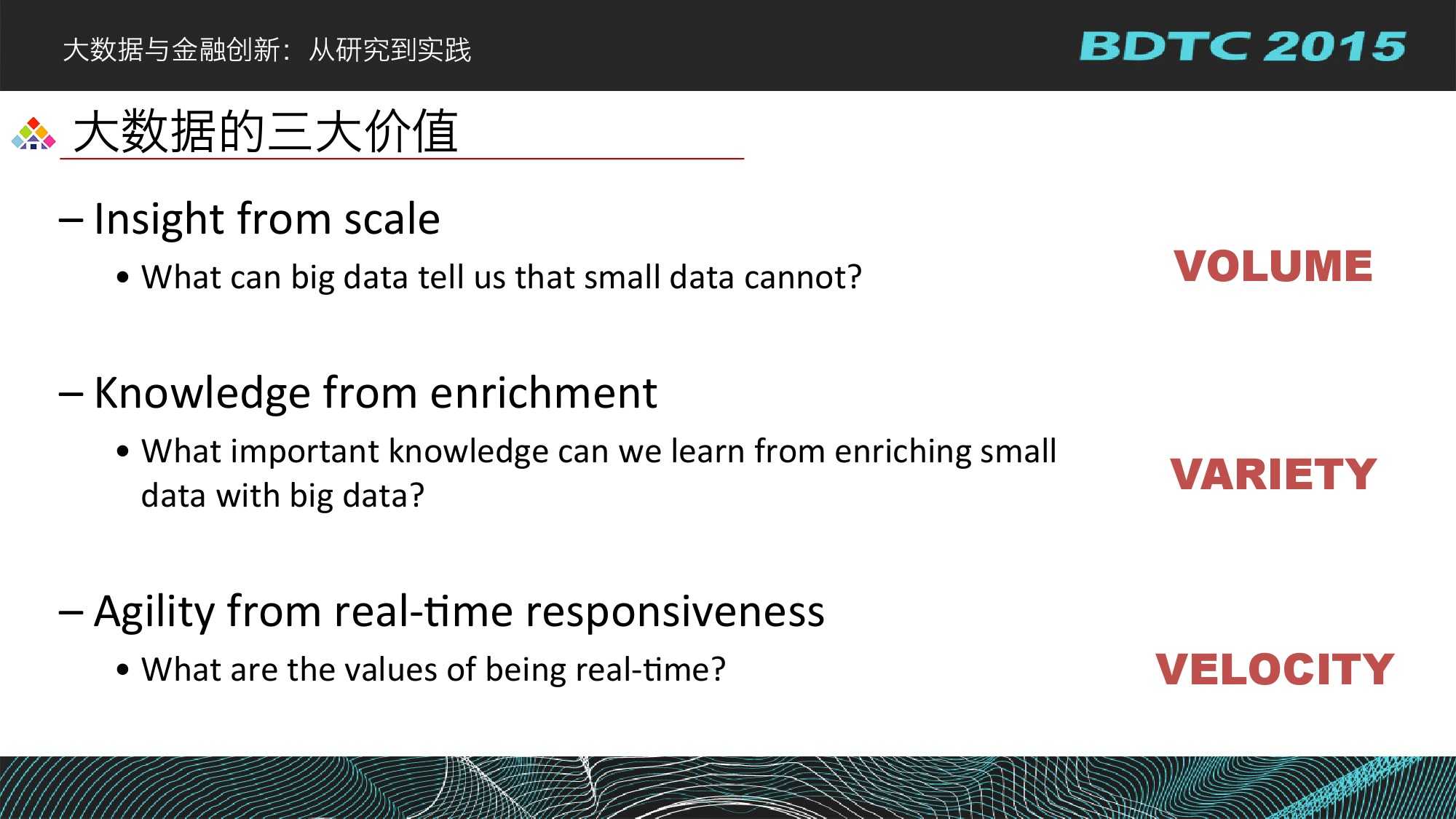 大数据与金融创新：从研究到实践

BDTC 2015

大数据的三大价值

– Insight from scale

• What can big data tell us that small data cannot?

VOLUME

– Knowledge from enrichment

• What important knowledge can we learn from enriching small data with big data?

VARIETY

– Agility from real-time responsiveness

• What are the values of being real-time?

VELOCITY